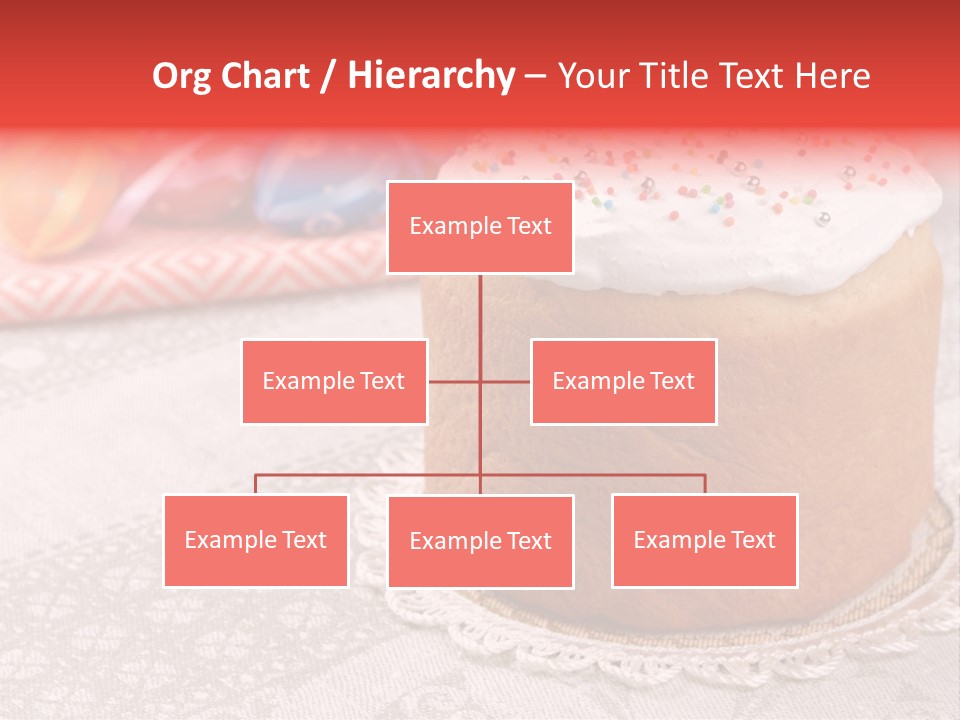 Org Chart / Hierarchy – Your Title Text Here

Example Text

Example Text

Example Text

Example Text

Example Text

Example Text